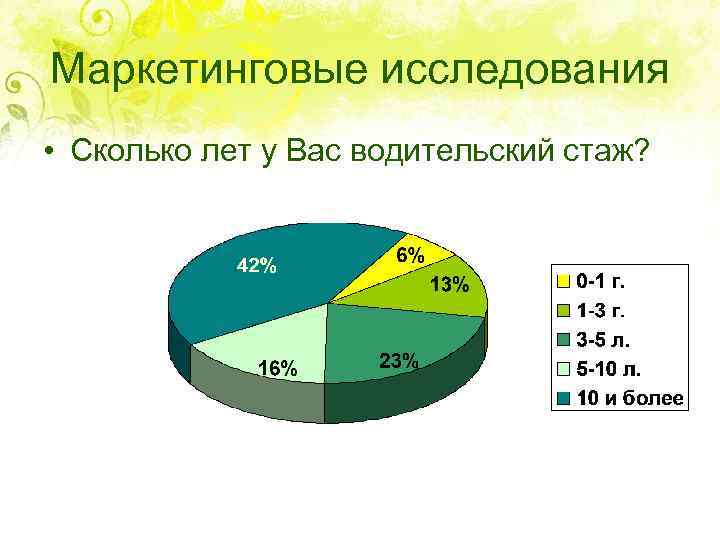 Маркетинговые исследования

• Сколько лет у Вас водительский стаж?

42%

6%

13%

23%

16%

0-1 г.
1-3 г.
3-5 л.
5-10 л.
10 и более